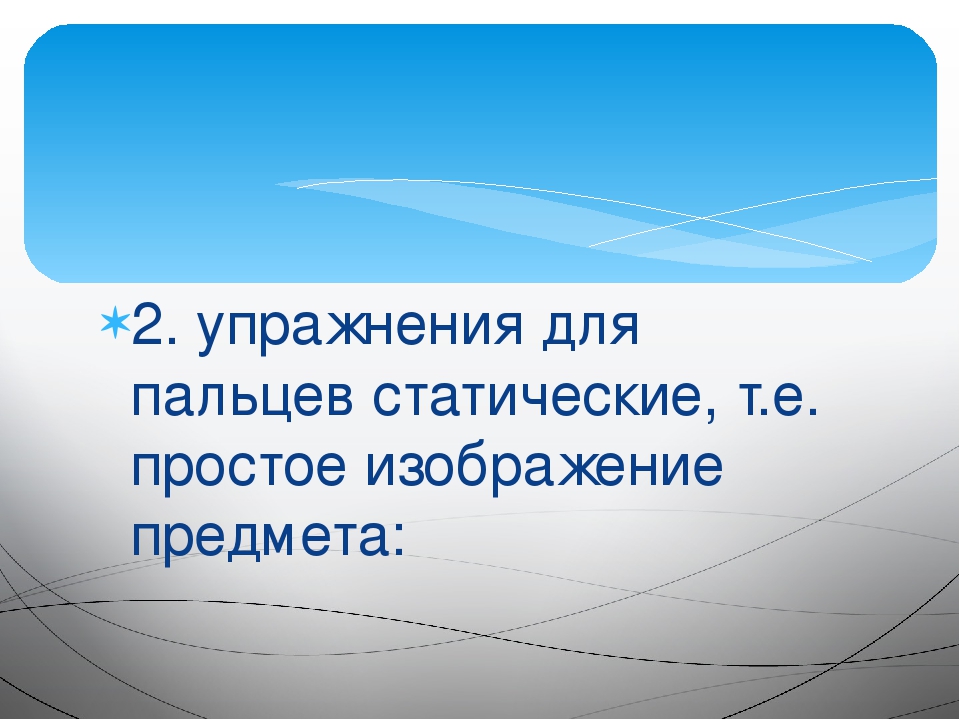 2. упражнения для пальцев статические, т.е. простое изображение предмета: